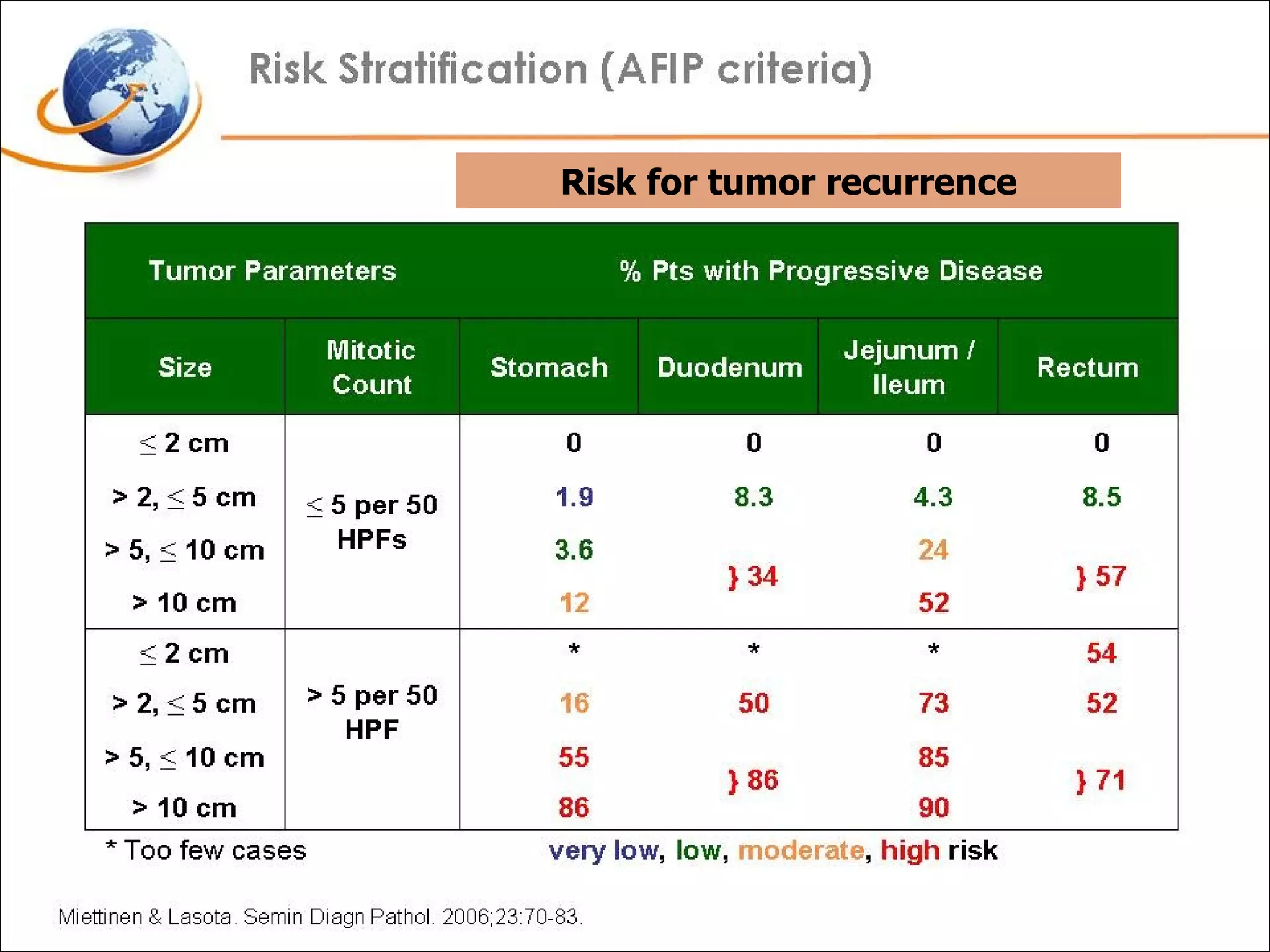 Risk Stratification (AFIP criteria)

Risk for tumor recurrence

| Tumor Parameters | | % Pts with Progressive Disease | | | |
|---|---|---|---|---|---|
| Size | Mitotic Count | Stomach | Duodenum | Jejunum / Ileum | Rectum |
| $\leq$ 2 cm | $\leq$ 5 per 50 HPFs | 0 | 0 | 0 | 0 |
| > 2, $\leq$ 5 cm | | 1.9 | 8.3 | 4.3 | 8.5 |
| > 5, $\leq$ 10 cm | | 3.6 | } 34 | 24 | } 57 |
| > 10 cm | | 12 | | 52 | |
| $\leq$ 2 cm | > 5 per 50 HPF | * | * | * | 54 |
| > 2, $\leq$ 5 cm | | 16 | 50 | 73 | 52 |
| > 5, $\leq$ 10 cm | | 55 | } 86 | 85 | } 71 |
| > 10 cm | | 86 | | 90 | |

* Too few cases

very low, low, moderate, high risk

Miettinen & Lasota. Semin Diagn Pathol. 2006;23:70-83.